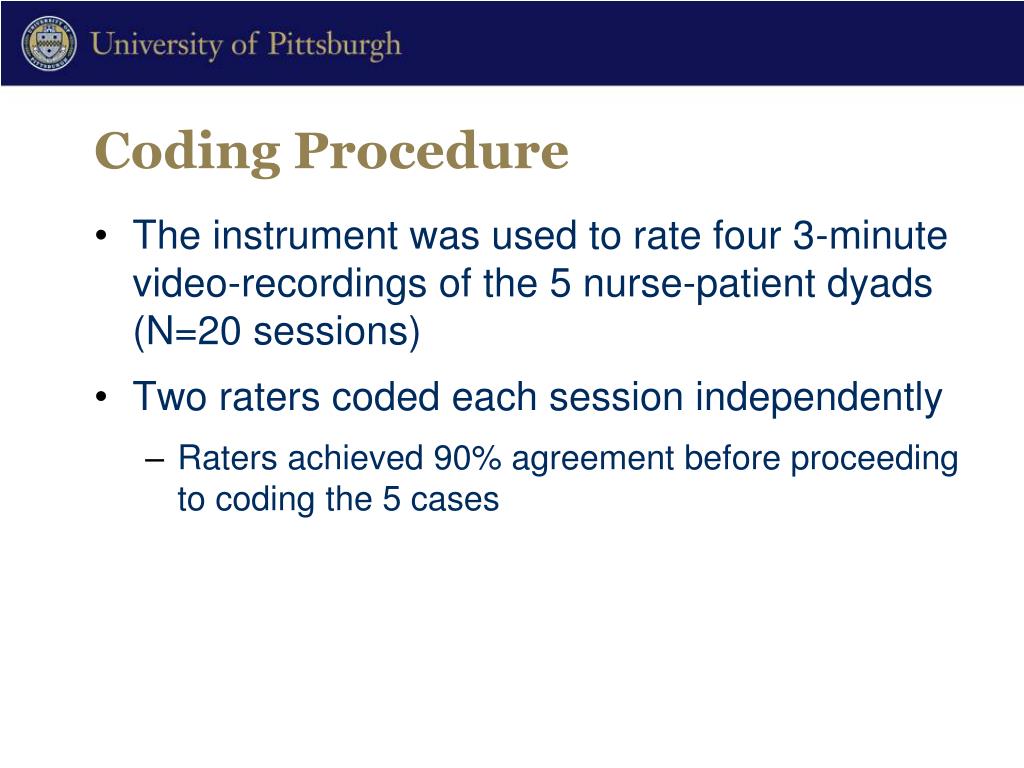 University of Pittsburgh

Coding Procedure

• The instrument was used to rate four 3-minute video-recordings of the 5 nurse-patient dyads (N=20 sessions)

• Two raters coded each session independently

– Raters achieved 90% agreement before proceeding to coding the 5 cases